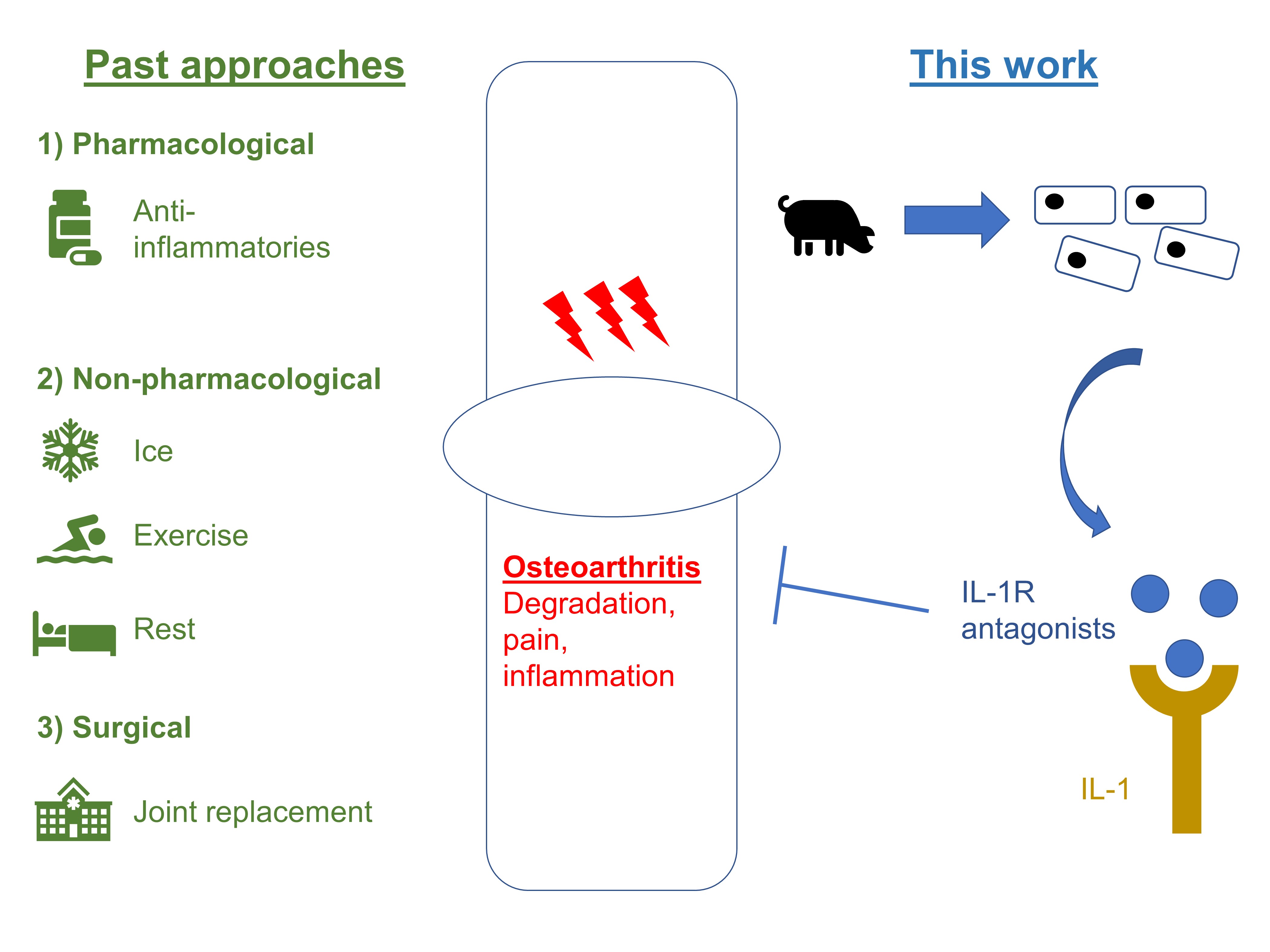 Past approaches

1) Pharmacological

Anti-inflammatories

2) Non-pharmacological

Ice

Exercise

Rest

3) Surgical

Joint replacement

Osteoarthritis
Degradation, pain, inflammation

This work

IL-1R antagonists

IL-1